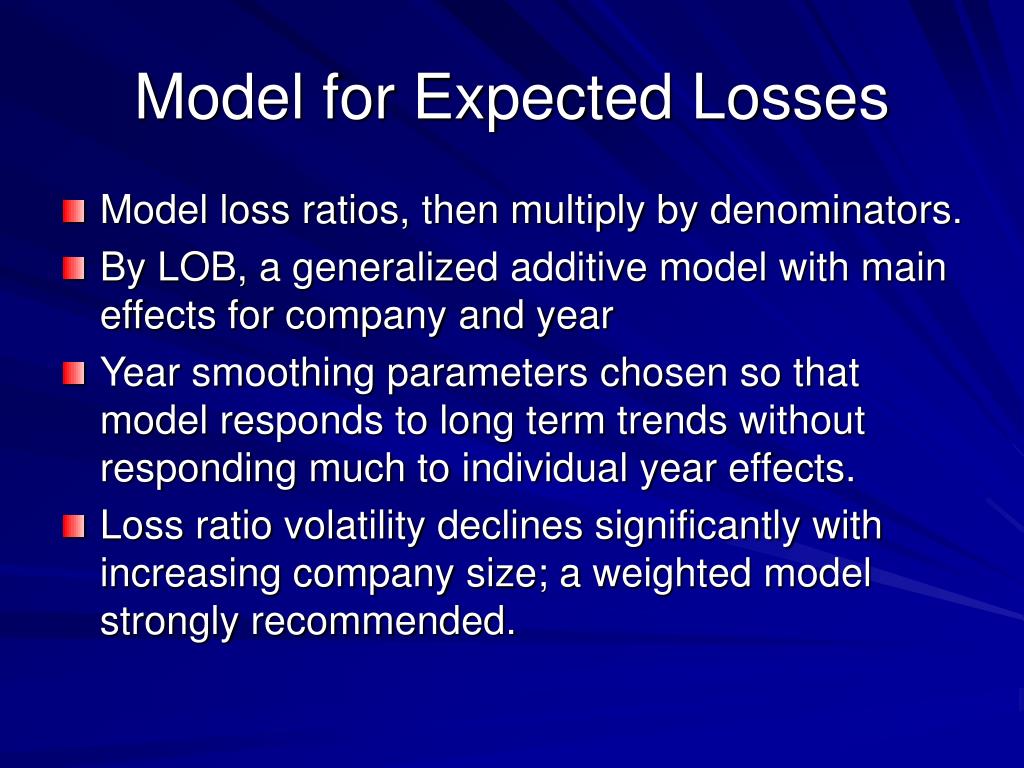 Model for Expected Losses

Model loss ratios, then multiply by denominators.

By LOB, a generalized additive model with main effects for company and year

Year smoothing parameters chosen so that model responds to long term trends without responding much to individual year effects.

Loss ratio volatility declines significantly with increasing company size; a weighted model strongly recommended.